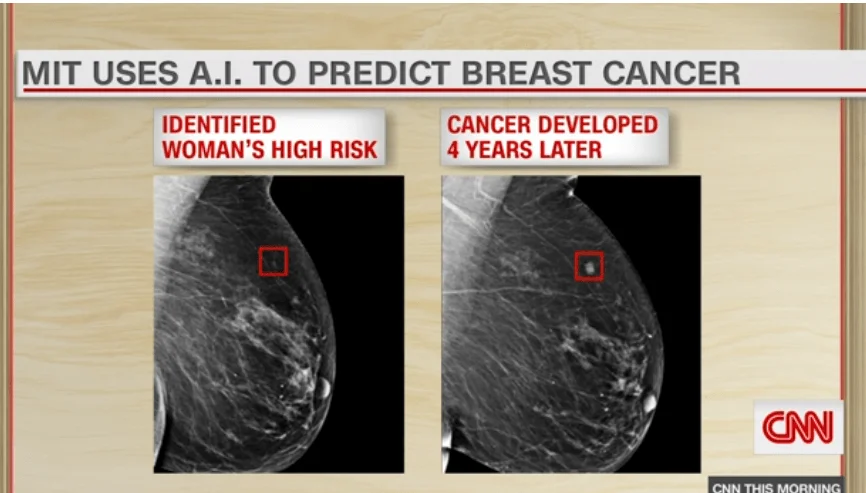 MIT USES A.I. TO PREDICT BREAST CANCER

IDENTIFIED WOMAN'S HIGH RISK

CANCER DEVELOPED 4 YEARS LATER

CNN

CNN THIS MORNING